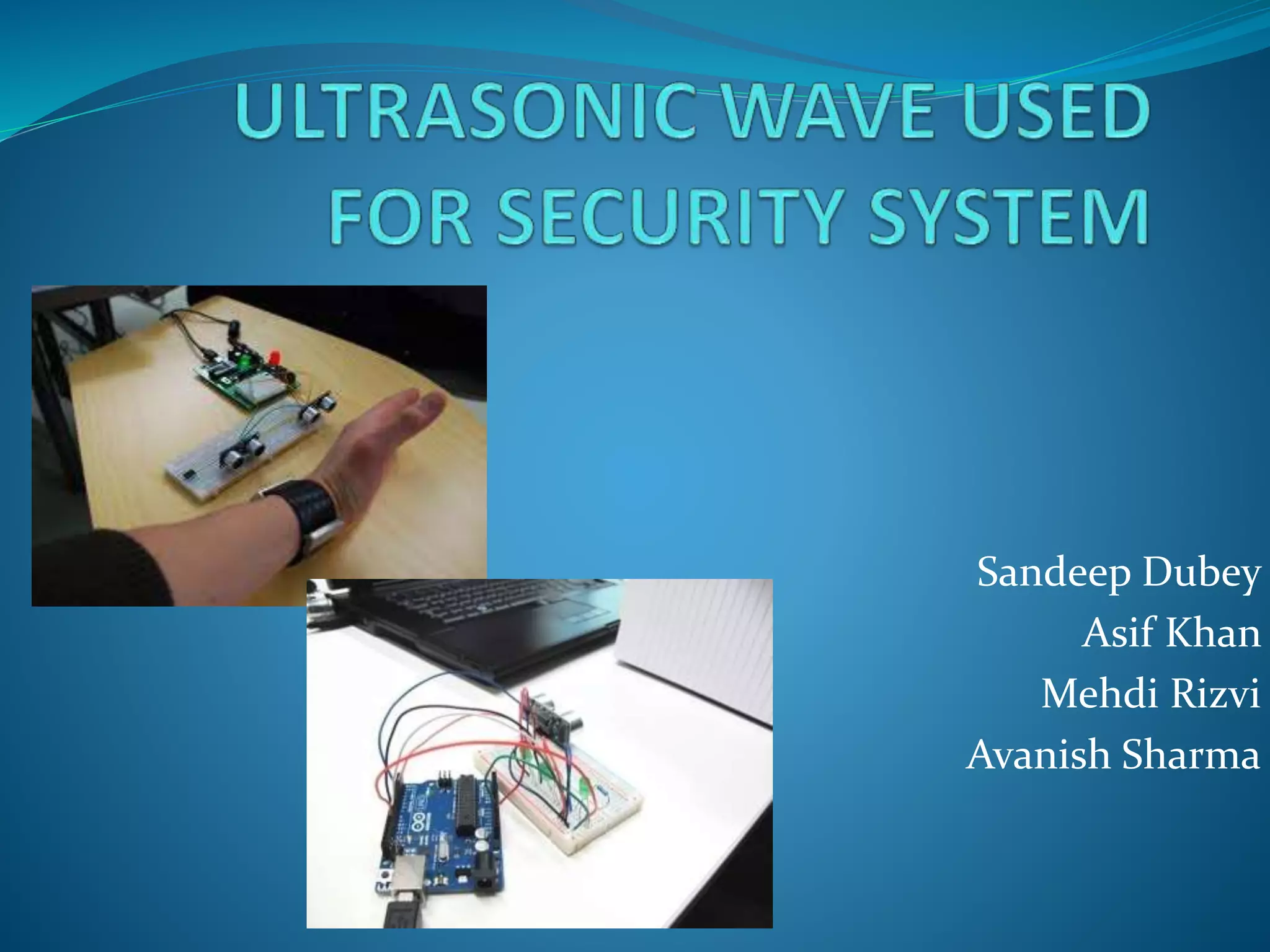 ULTRASONIC WAVE USED FOR SECURITY SYSTEM

Sandeep Dubey
Asif Khan
Mehdi Rizvi
Avanish Sharma